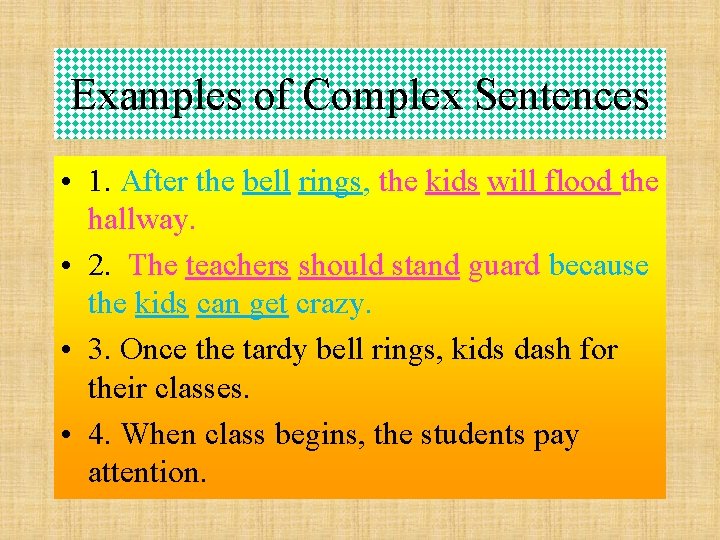 Examples of Complex Sentences

• 1. After the bell rings, the kids will flood the hallway.

• 2. The teachers should stand guard because the kids can get crazy.

• 3. Once the tardy bell rings, kids dash for their classes.

• 4. When class begins, the students pay attention.